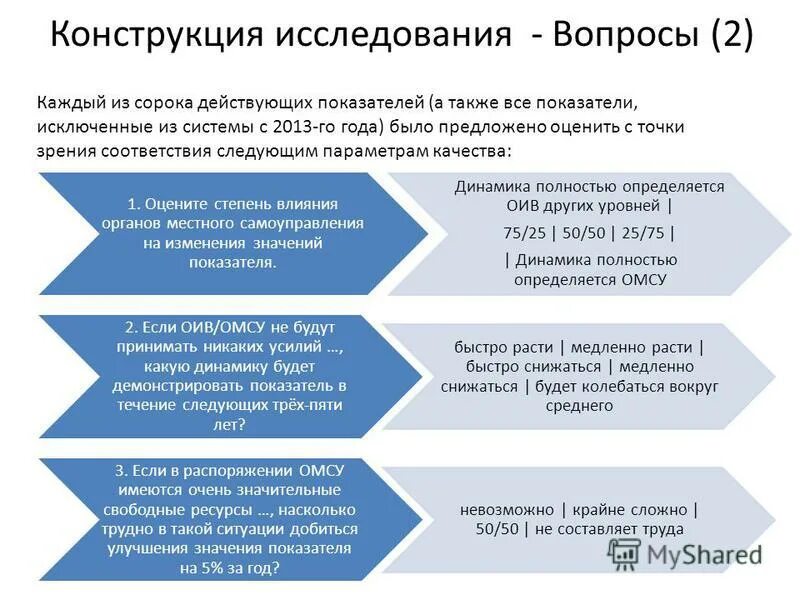 Конструкция исследования - Вопросы (2)

Каждый из сорока действующих показателей (а также все показатели, исключенные из системы с 2013-го года) было предложено оценить с точки зрения соответствия следующим параметрам качества:

1. Оцените степень влияния органов местного самоуправления на изменения значений показателя.

Динамика полностью определяется ОИВ других уровней |

75/25 | 50/50 | 25/75 |

| Динамика полностью определяется ОМСУ

2. Если ОИВ/ОМСУ не будут принимать никаких усилий …, какую динамику будет демонстрировать показатель в течение следующих трёх-пяти лет?

быстро расти | медленно расти | быстро снижаться | медленно снижаться | будет колебаться вокруг среднего

3. Если в распоряжении ОМСУ имеются очень значительные свободные ресурсы …, насколько трудно в такой ситуации добиться улучшения значения показателя на 5% за год?

невозможно | крайне сложно | 50/50 | не составляет труда

MyShared